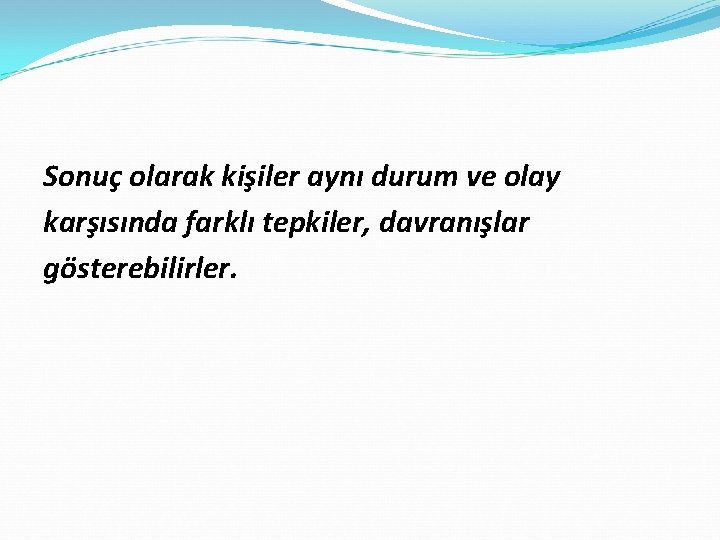 Sonuç olarak kişiler aynı durum ve olay karşısında farklı tepkiler, davranışlar gösterebilirler.